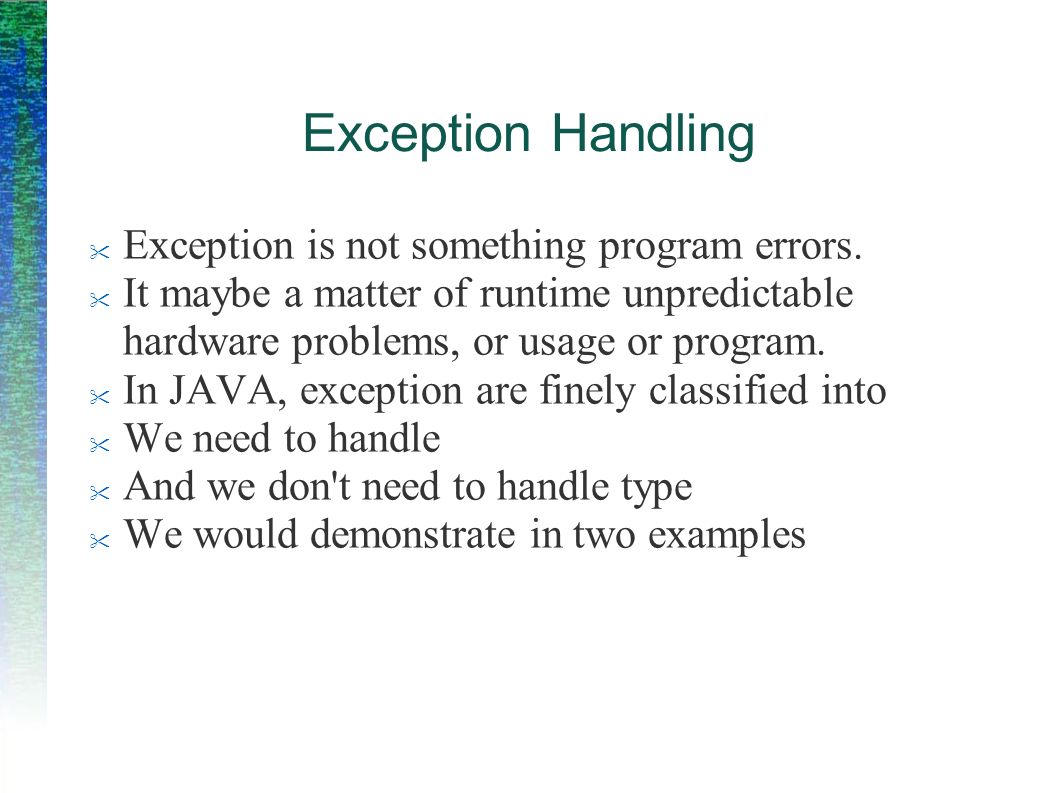 Exception Handling

Exception is not something program errors.
It maybe a matter of runtime unpredictable hardware problems, or usage or program.
In JAVA, exception are finely classified into
We need to handle
And we don't need to handle type
We would demonstrate in two examples